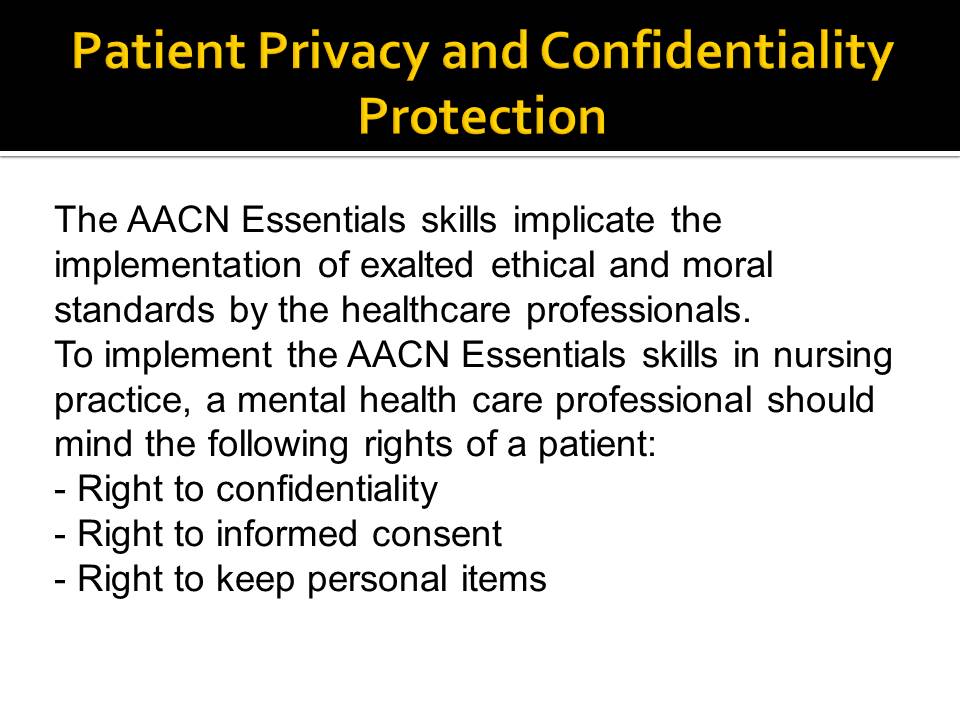 Patient Privacy and Confidentiality Protection

The AACN Essentials skills implicate the implementation of exalted ethical and moral standards by the healthcare professionals.
To implement the AACN Essentials skills in nursing practice, a mental health care professional should mind the following rights of a patient:
- Right to confidentiality
- Right to informed consent
- Right to keep personal items